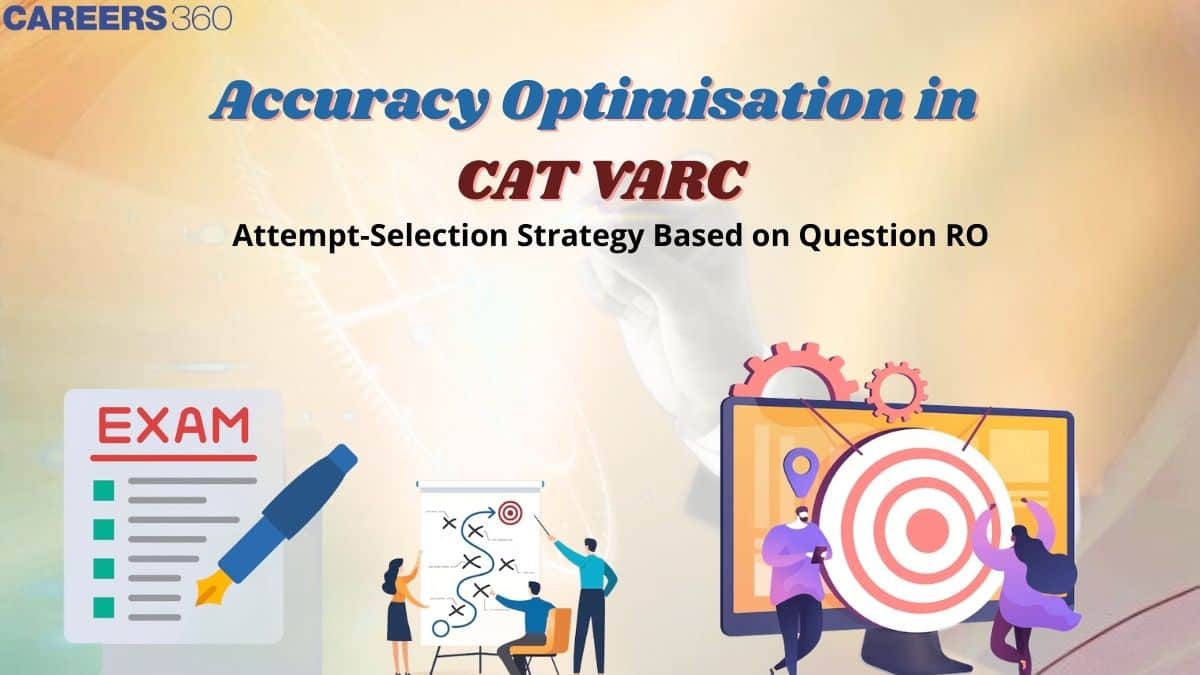 CAREERS 360

Accuracy Optimisation in

CAT VARC

Attempt-Selection Strategy Based on Question RO

EXAM